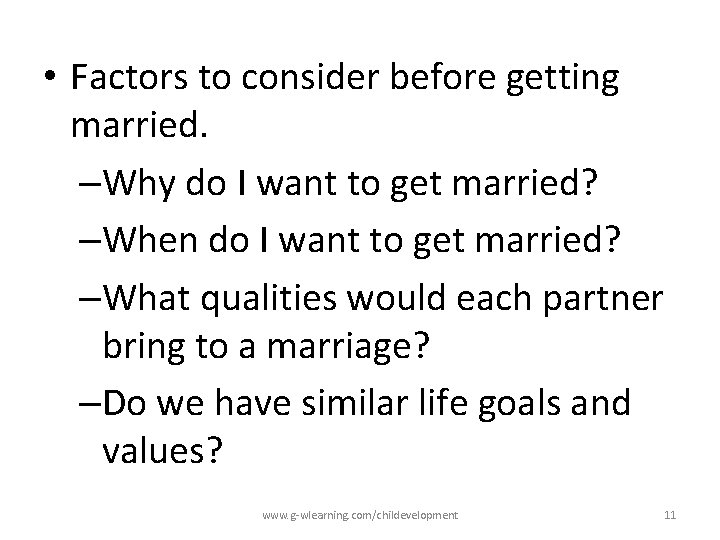 • Factors to consider before getting married.

–Why do I want to get married?

–When do I want to get married?

–What qualities would each partner bring to a marriage?

–Do we have similar life goals and values?

www.g-wlearning.com/childevelopment

11